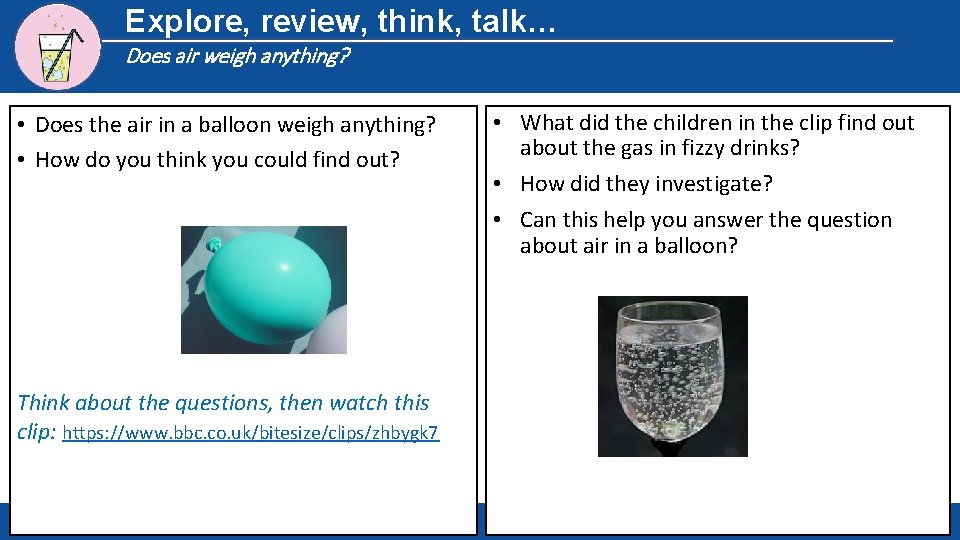 Explore, review, think, talk…

Does air weigh anything?

• Does the air in a balloon weigh anything?
• How do you think you could find out?

Think about the questions, then watch this clip: https://www.bbc.co.uk/bitesize/clips/zhbygk7

• What did the children in the clip find out about the gas in fizzy drinks?
• How did they investigate?
• Can this help you answer the question about air in a balloon?